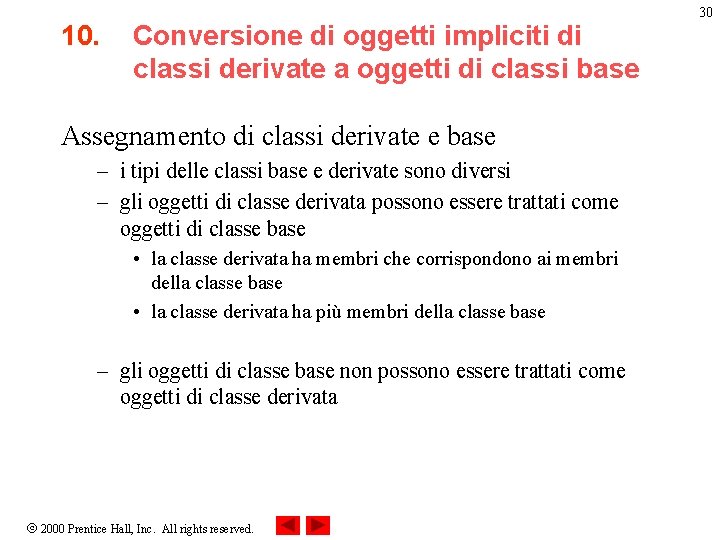 30

10. Conversione di oggetti impliciti di classi derivate a oggetti di classi base

Assegnamento di classi derivate e base

– i tipi delle classi base e derivate sono diversi

– gli oggetti di classe derivata possono essere trattati come oggetti di classe base

• la classe derivata ha membri che corrispondono ai membri della classe base

• la classe derivata ha più membri della classe base

– gli oggetti di classe base non possono essere trattati come oggetti di classe derivata

© 2000 Prentice Hall, Inc. All rights reserved.